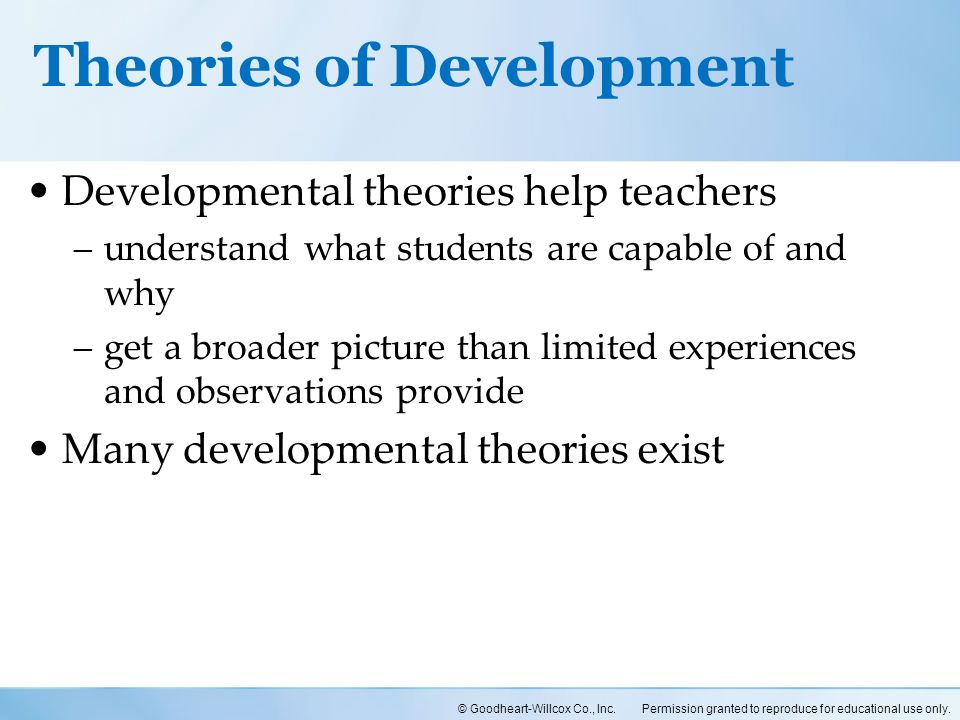 Theories of Development

• Developmental theories help teachers
– understand what students are capable of and why
– get a broader picture than limited experiences and observations provide

• Many developmental theories exist

© Goodheart-Willcox Co., Inc. Permission granted to reproduce for educational use only.